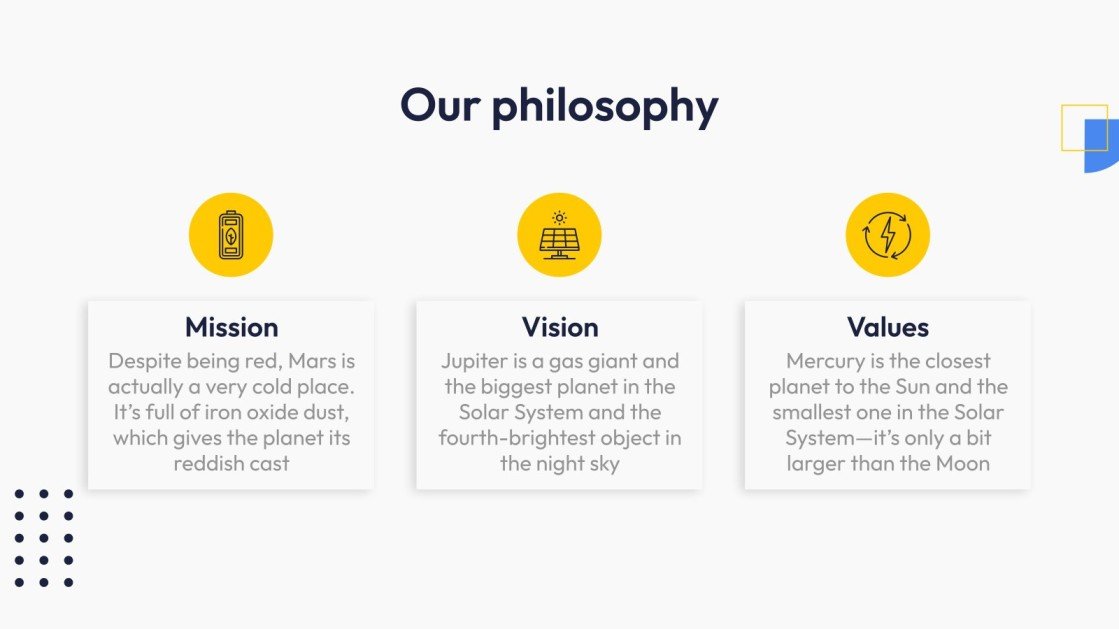 Our philosophy

Mission
Despite being red, Mars is actually a very cold place. It's full of iron oxide dust, which gives the planet its reddish cast

Vision
Jupiter is a gas giant and the biggest planet in the Solar System and the fourth-brightest object in the night sky

Values
Mercury is the closest planet to the Sun and the smallest one in the Solar System—it's only a bit larger than the Moon